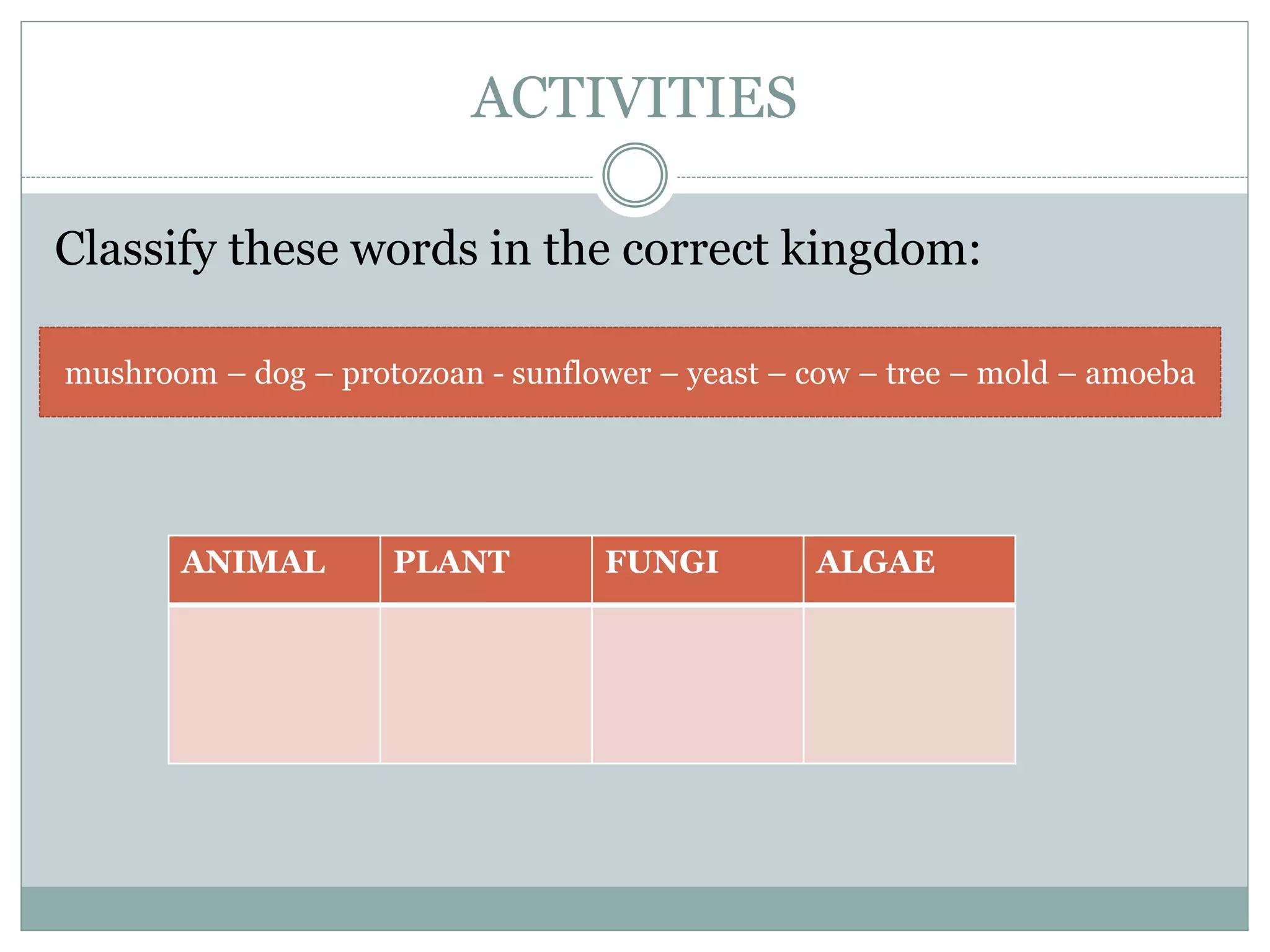 ACTIVITIES

Classify these words in the correct kingdom:

mushroom – dog – protozoan - sunflower – yeast – cow – tree – mold – amoeba

| ANIMAL | PLANT | FUNGI | ALGAE |
|---|---|---|---|
| | | | |